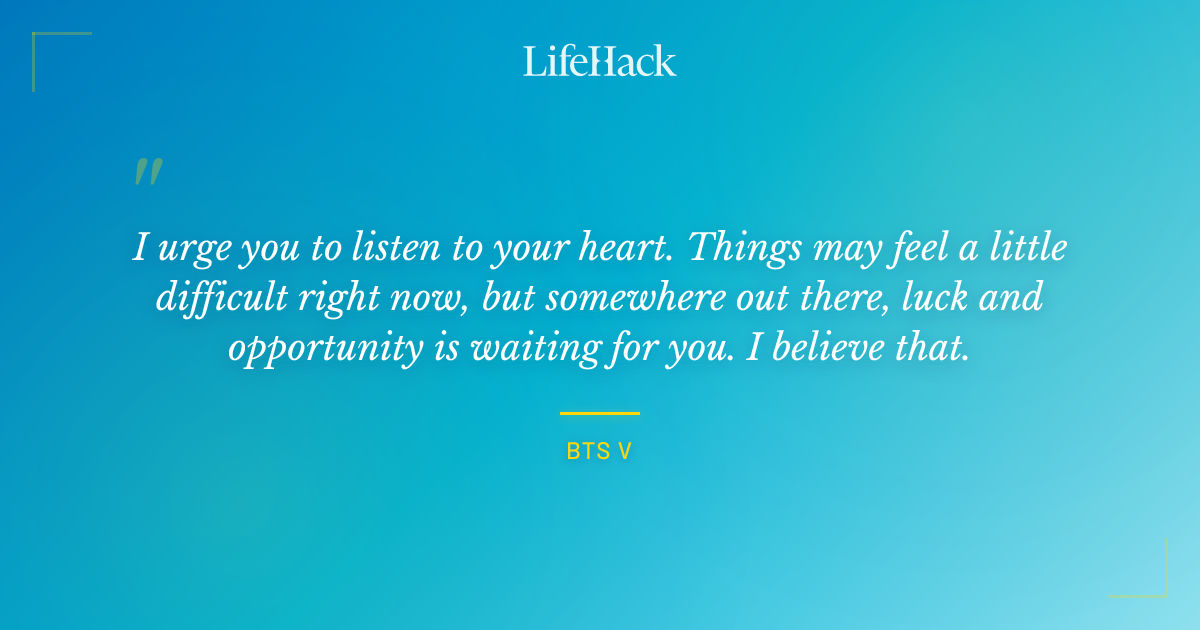 LifeHack

"

I urge you to listen to your heart. Things may feel a little difficult right now, but somewhere out there, luck and opportunity is waiting for you. I believe that.

BTS V